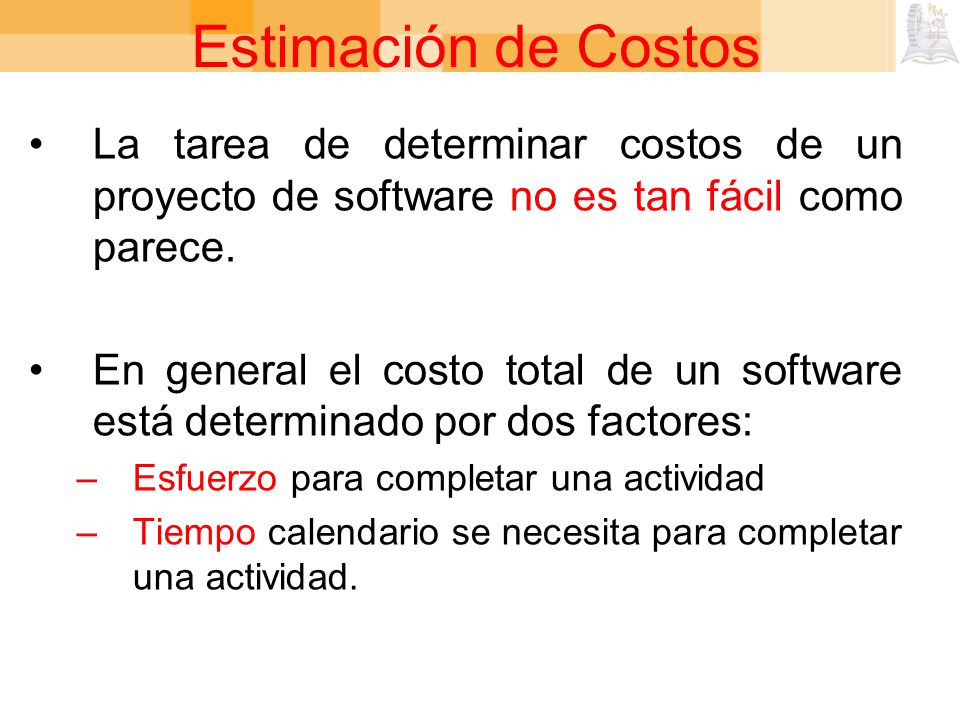 Estimación de Costos

• La tarea de determinar costos de un proyecto de software no es tan fácil como parece.

• En general el costo total de un software está determinado por dos factores:
– Esfuerzo para completar una actividad
– Tiempo calendario se necesita para completar una actividad.